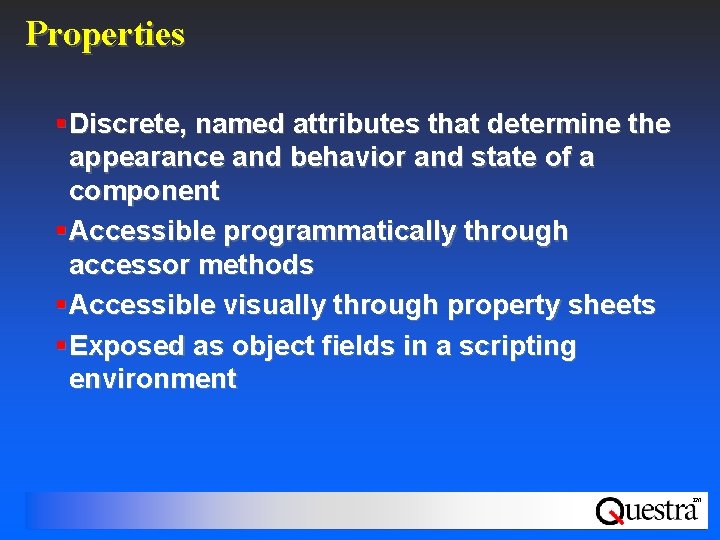 Properties

▪ Discrete, named attributes that determine the appearance and behavior and state of a component
▪ Accessible programmatically through accessor methods
▪ Accessible visually through property sheets
▪ Exposed as object fields in a scripting environment

Questra™